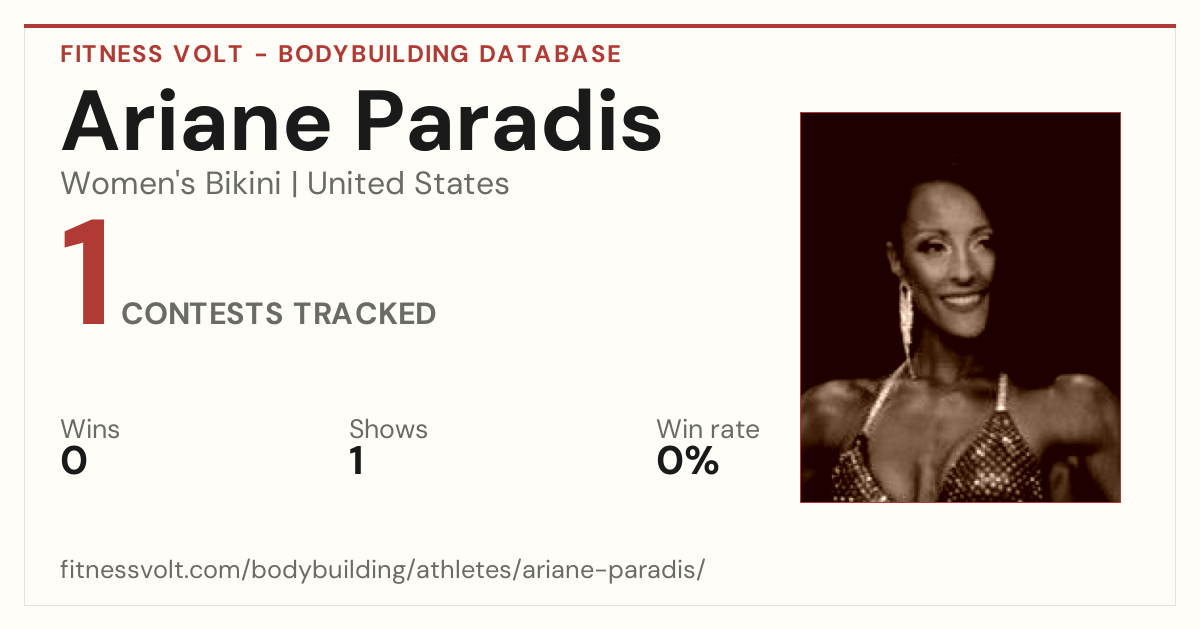 FITNESS VOLT - BODYBUILDING DATABASE

Ariane Paradis

Women's Bikini | United States

1 CONTESTS TRACKED

Wins
0

Shows
1

Win rate
0%

fitnessvolt.com/bodybuilding/athletes/ariane-paradis/